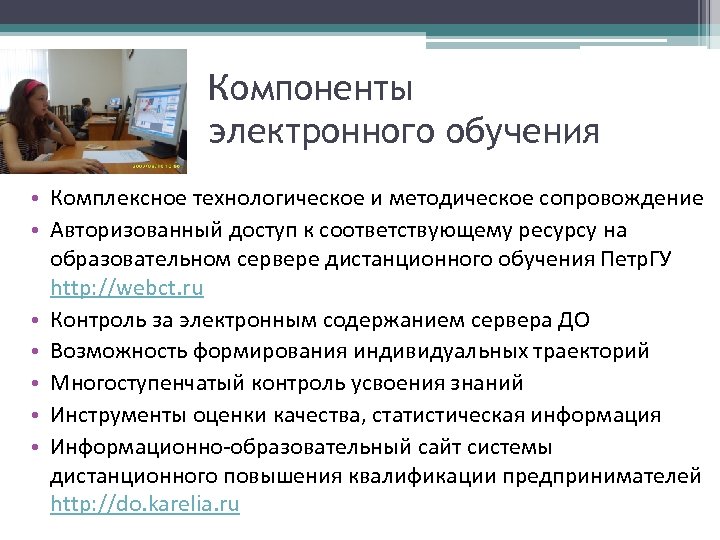 Компоненты электронного обучения

• Комплексное технологическое и методическое сопровождение
• Авторизованный доступ к соответствующему ресурсу на образовательном сервере дистанционного обучения ПетрГУ http://webct.ru
• Контроль за электронным содержанием сервера ДО
• Возможность формирования индивидуальных траекторий
• Многоступенчатый контроль усвоения знаний
• Инструменты оценки качества, статистическая информация
• Информационно-образовательный сайт системы дистанционного повышения квалификации предпринимателей http://do.karelia.ru